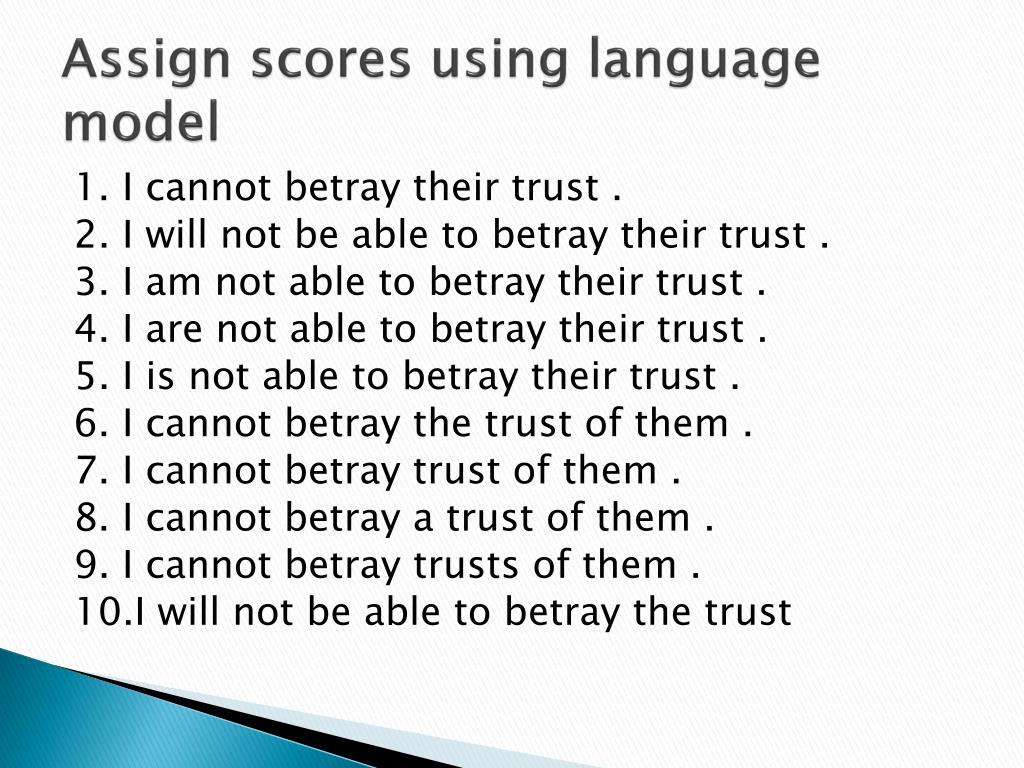 Assign scores using language model

1. I cannot betray their trust .
2. I will not be able to betray their trust .
3. I am not able to betray their trust .
4. I are not able to betray their trust .
5. I is not able to betray their trust .
6. I cannot betray the trust of them .
7. I cannot betray trust of them .
8. I cannot betray a trust of them .
9. I cannot betray trusts of them .
10.I will not be able to betray the trust